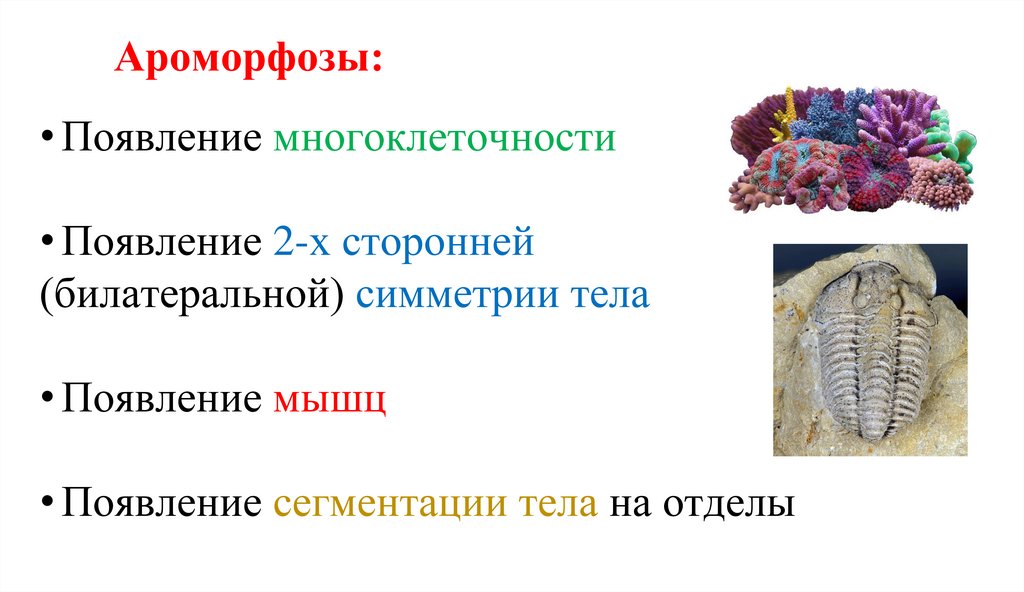 Ароморфозы:

• Появление многоклеточности

• Появление 2-х сторонней (билатеральной) симметрии тела

• Появление мышц

• Появление сегментации тела на отделы